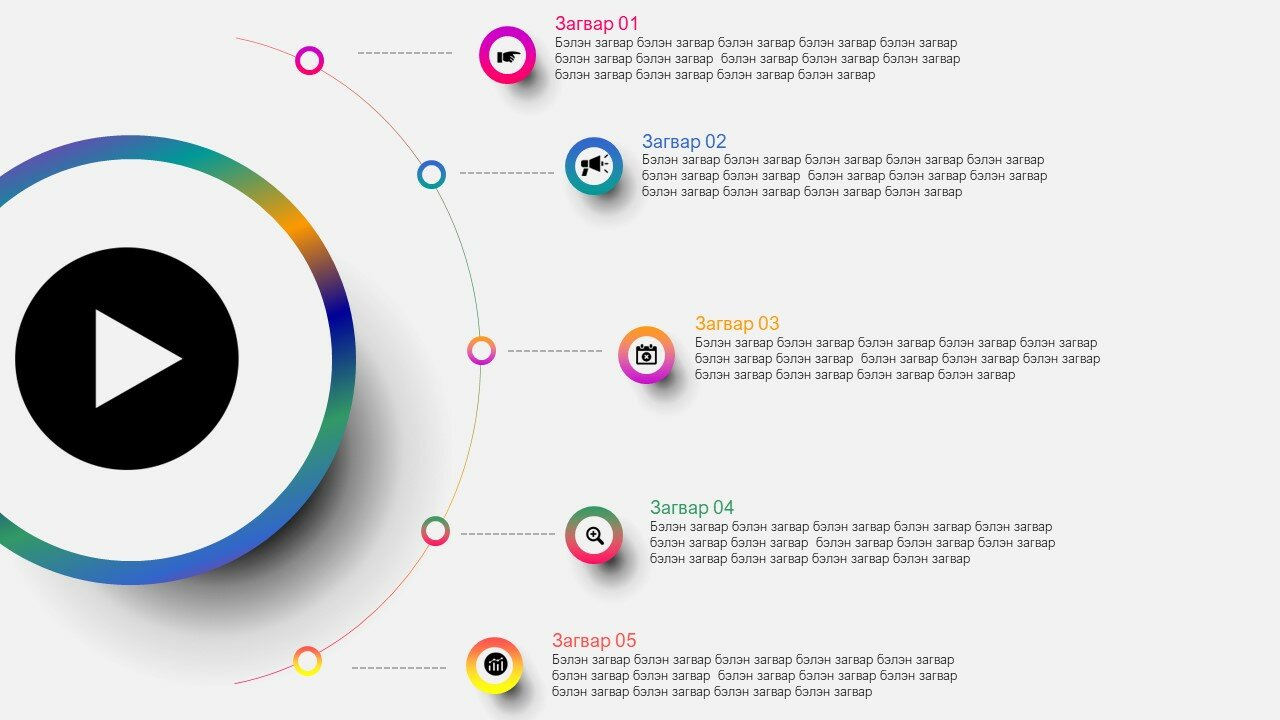 Загвар 01
Бэлэн загвар бэлэн загвар бэлэн загвар бэлэн загвар бэлэн загвар бэлэн загвар бэлэн загвар бэлэн загвар бэлэн загвар бэлэн загвар бэлэн загвар бэлэн загвар бэлэн загвар бэлэн загвар

Загвар 02
Бэлэн загвар бэлэн загвар бэлэн загвар бэлэн загвар бэлэн загвар бэлэн загвар бэлэн загвар бэлэн загвар бэлэн загвар бэлэн загвар бэлэн загвар бэлэн загвар бэлэн загвар бэлэн загвар

Загвар 03
Бэлэн загвар бэлэн загвар бэлэн загвар бэлэн загвар бэлэн загвар бэлэн загвар бэлэн загвар бэлэн загвар бэлэн загвар бэлэн загвар бэлэн загвар бэлэн загвар бэлэн загвар бэлэн загвар

Загвар 04
Бэлэн загвар бэлэн загвар бэлэн загвар бэлэн загвар бэлэн загвар бэлэн загвар бэлэн загвар бэлэн загвар бэлэн загвар бэлэн загвар бэлэн загвар бэлэн загвар бэлэн загвар бэлэн загвар

Загвар 05
Бэлэн загвар бэлэн загвар бэлэн загвар бэлэн загвар бэлэн загвар бэлэн загвар бэлэн загвар бэлэн загвар бэлэн загвар бэлэн загвар бэлэн загвар бэлэн загвар бэлэн загвар бэлэн загвар